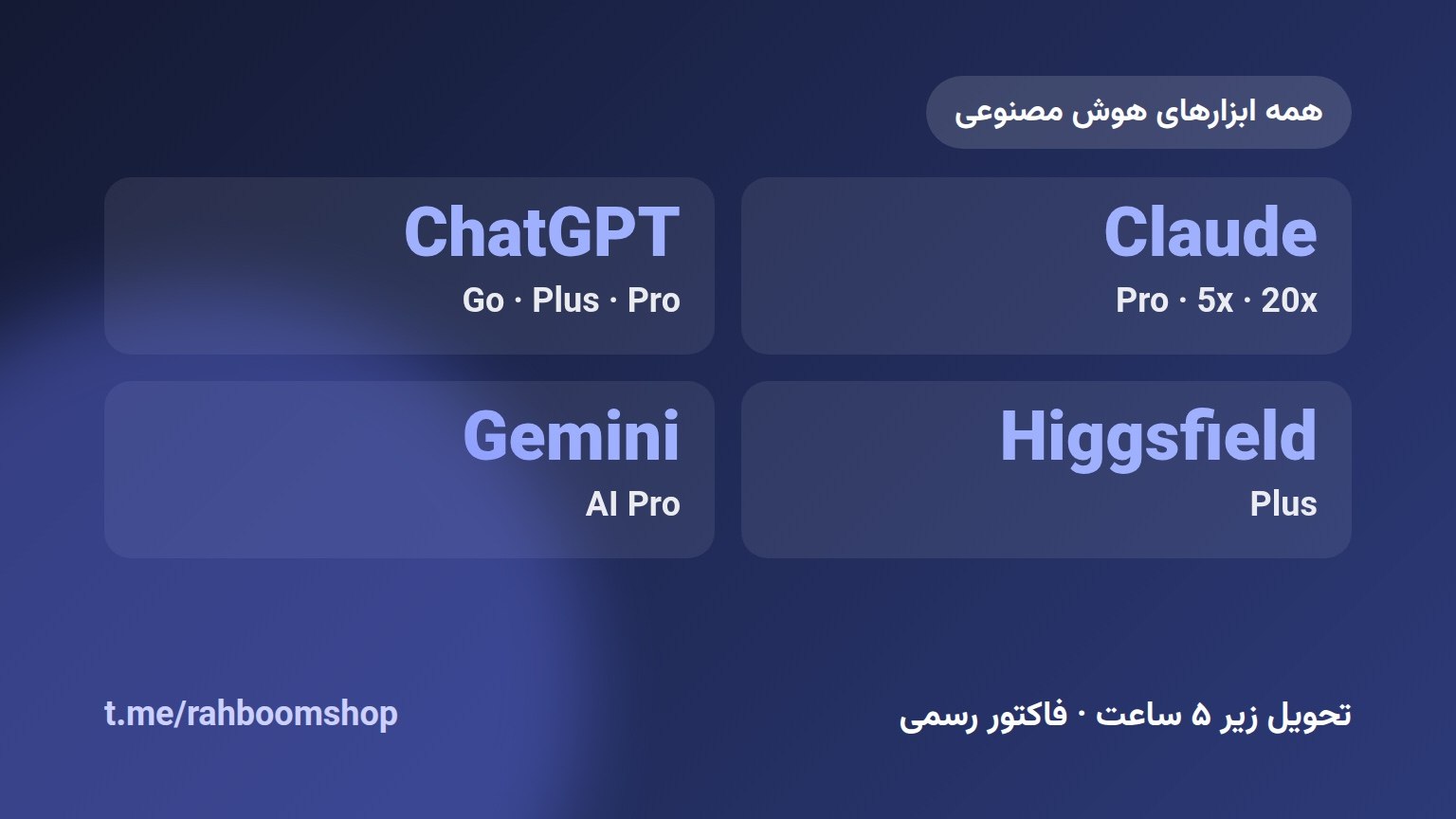 همه ابزارهای هوش مصنوعی

Claude
Pro · 5x · 20x

ChatGPT
Go · Plus · Pro

Higgsfield
Plus

Gemini
AI Pro

تحویل زیر ۵ ساعت · فاکتور رسمی

t.me/rahboomshop